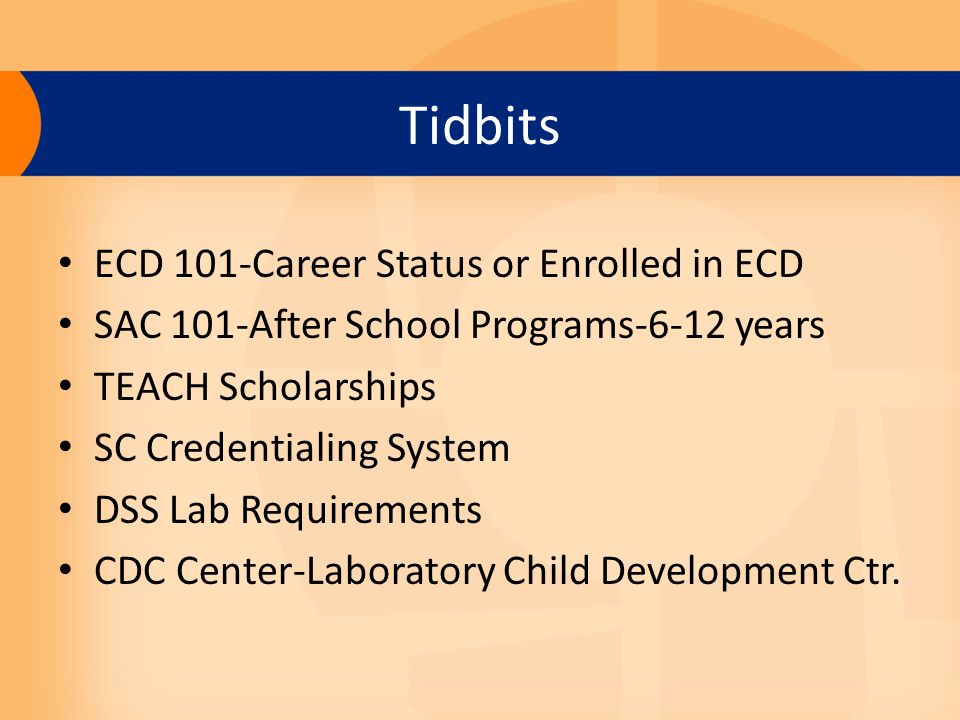 Tidbits

• ECD 101-Career Status or Enrolled in ECD
• SAC 101-After School Programs-6-12 years
• TEACH Scholarships
• SC Credentialing System
• DSS Lab Requirements
• CDC Center-Laboratory Child Development Ctr.